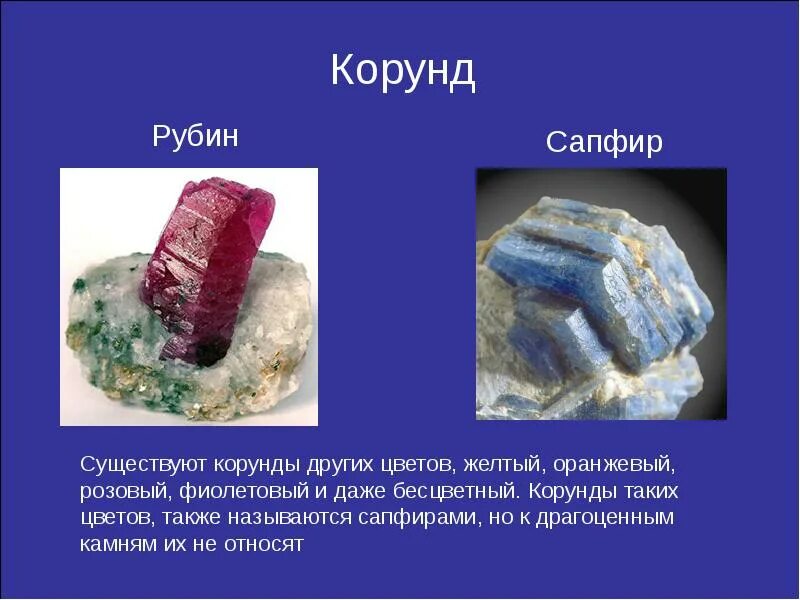 Корунд

Рубин

Сапфир

Существуют корунды других цветов, желтый, оранжевый, розовый, фиолетовый и даже бесцветный. Корунды таких цветов, также называются сапфирами, но к драгоценным камням их не относят